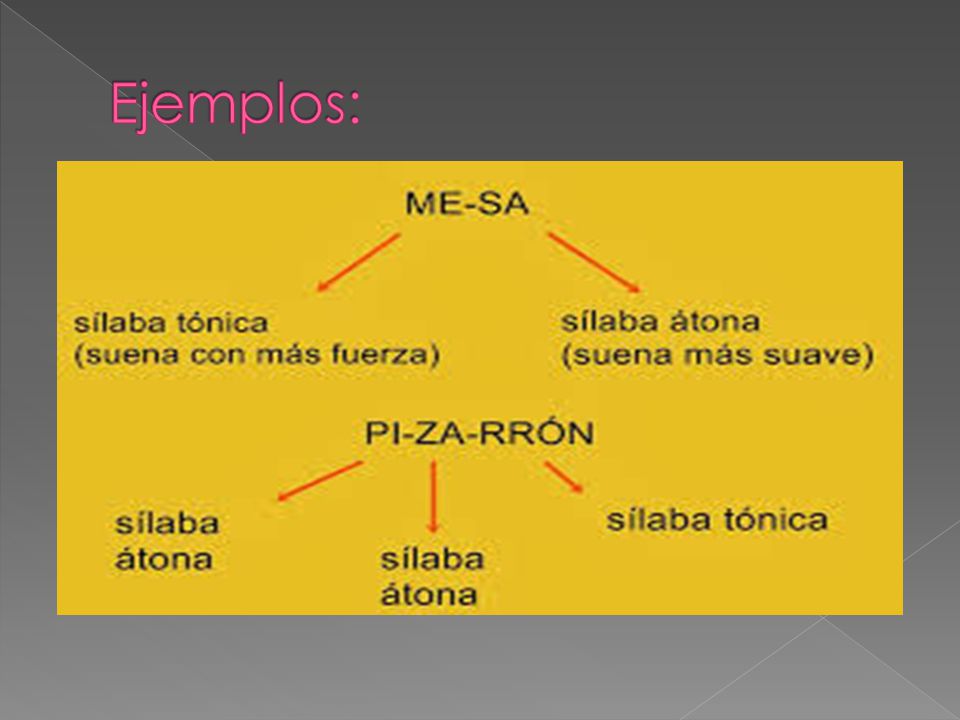 Ejemplos:

ME-SA

sílaba tónica
(suena con más fuerza)

sílaba átona
(suena más suave)

PI-ZA-RRÓN

sílaba átona

sílaba átona

sílaba tónica